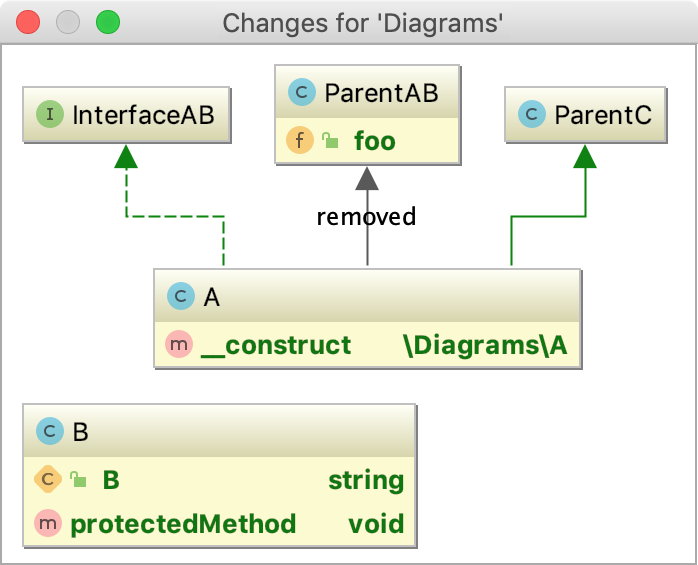 Changes for 'Diagrams'

I InterfaceAB

C ParentAB
f foo

C ParentC

removed

C A
m __construct \Diagrams\A

C B
C B string
m protectedMethod void